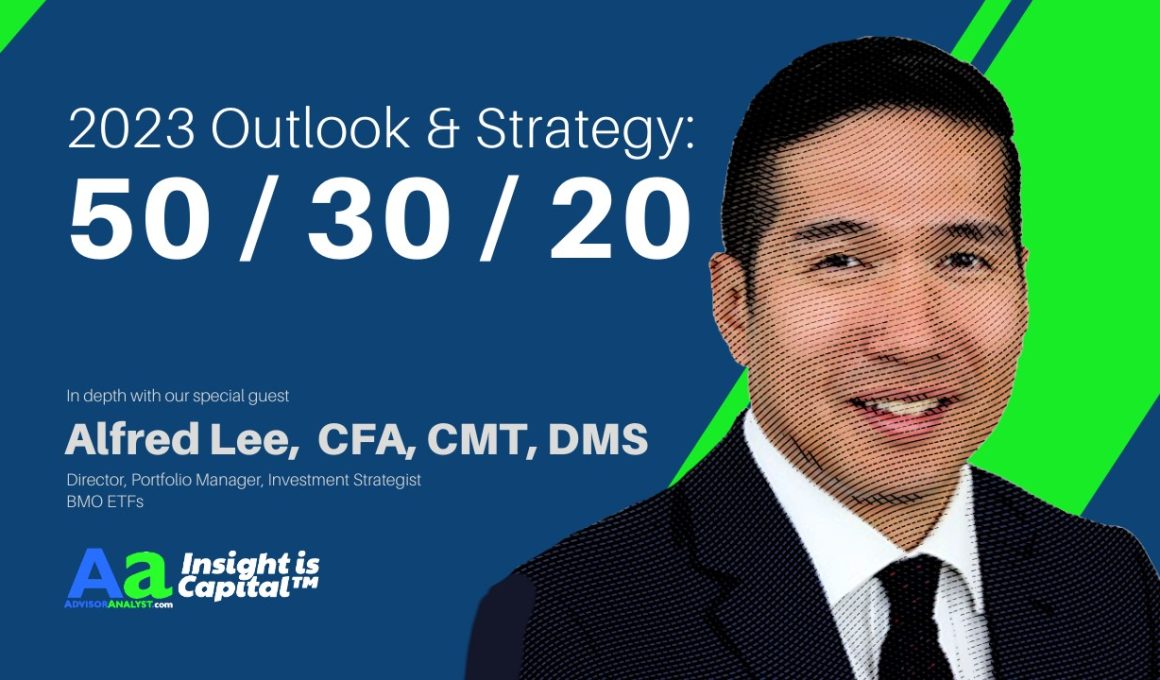 2023 Outlook & Strategy:
50 / 30 / 20

In depth with our special guest
Alfred Lee, CFA, CMT, DMS
Director, Portfolio Manager, Investment Strategist
BMO ETFs

Aa
ADVISORANALYST.com
Insight is Capital™